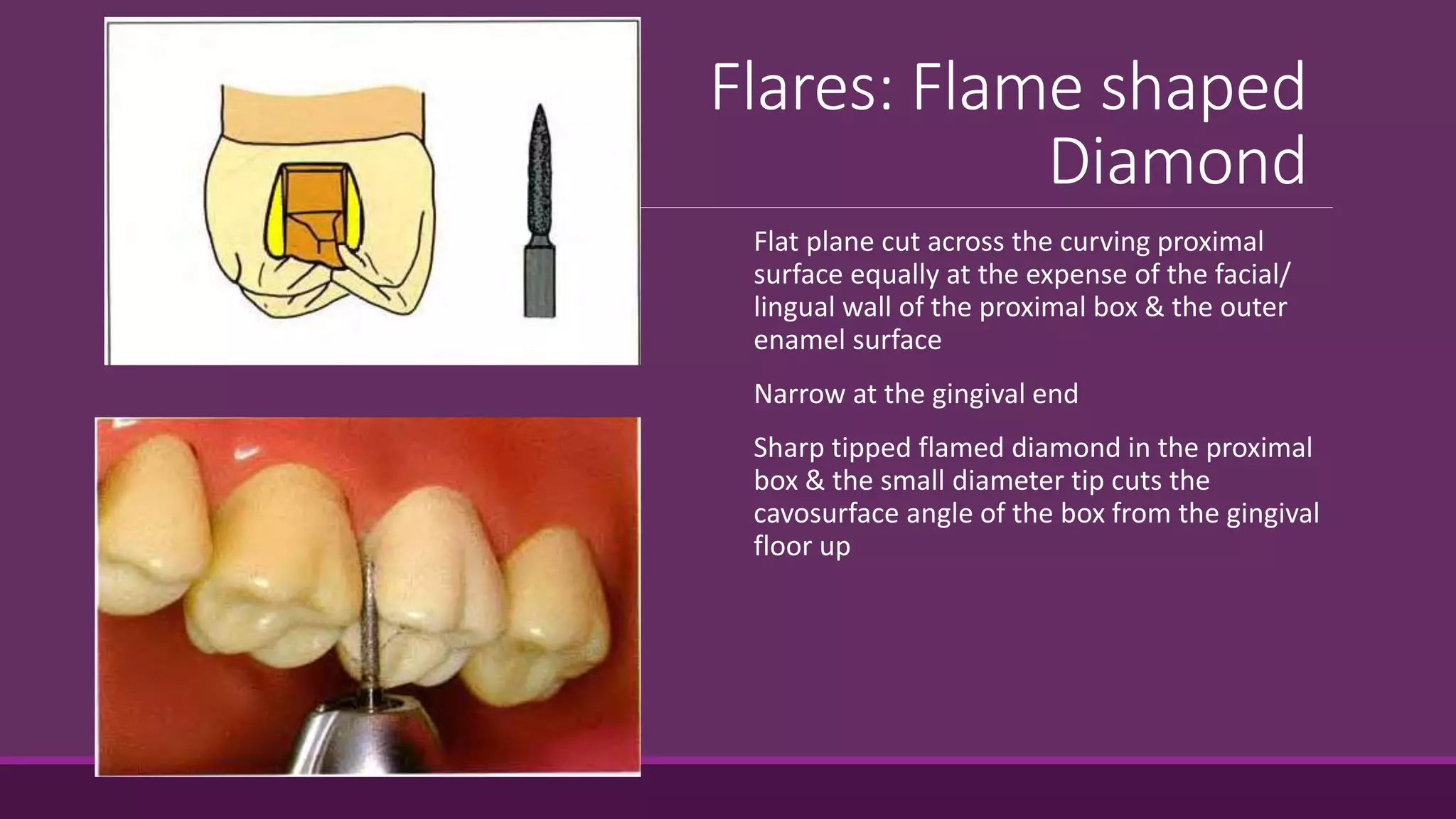 Flares: Flame shaped Diamond

Flat plane cut across the curving proximal surface equally at the expense of the facial/ lingual wall of the proximal box & the outer enamel surface

Narrow at the gingival end

Sharp tipped flamed diamond in the proximal box & the small diameter tip cuts the cavosurface angle of the box from the gingival floor up